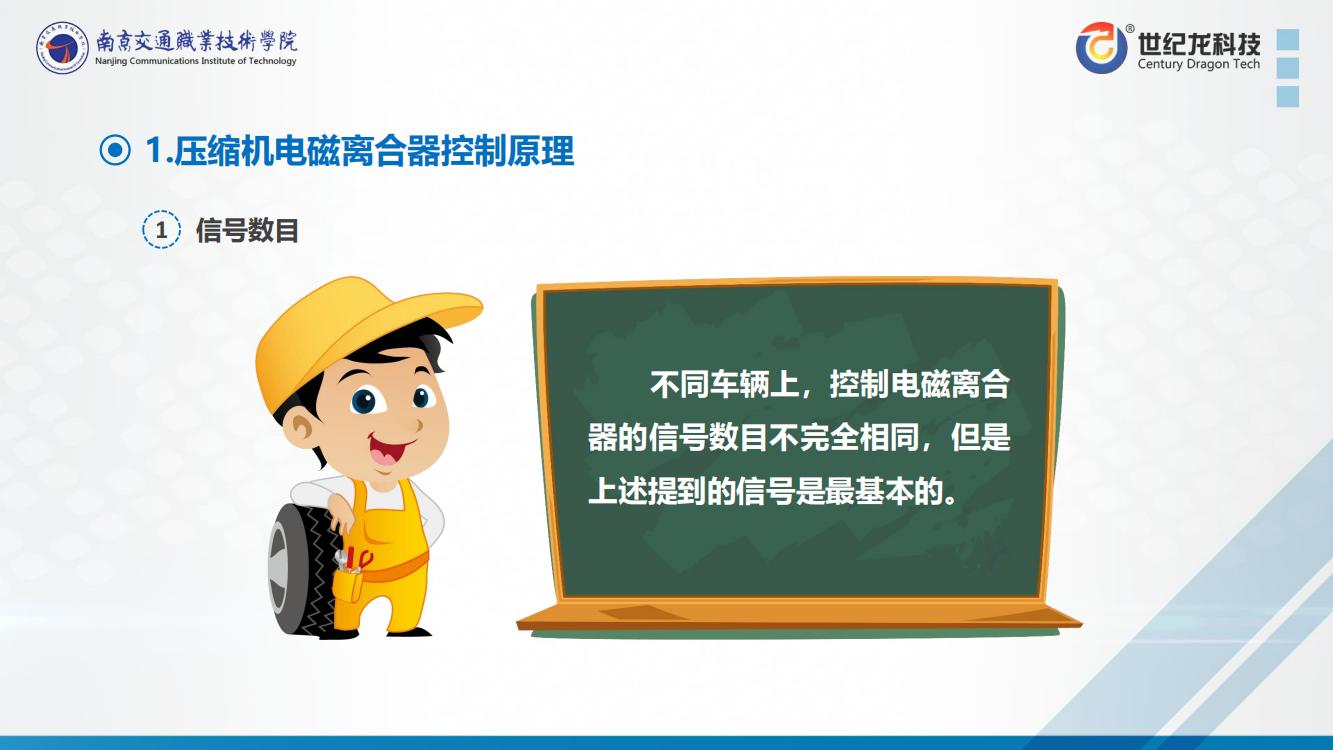 南京交通職業技術學院
Nanjing Communications Institute of Technology

世纪龙科技
Century Dragon Tech

1.压缩机电磁离合器控制原理

1 信号数目

不同车辆上，控制电磁离合器的信号数目不完全相同，但是上述提到的信号是最基本的。